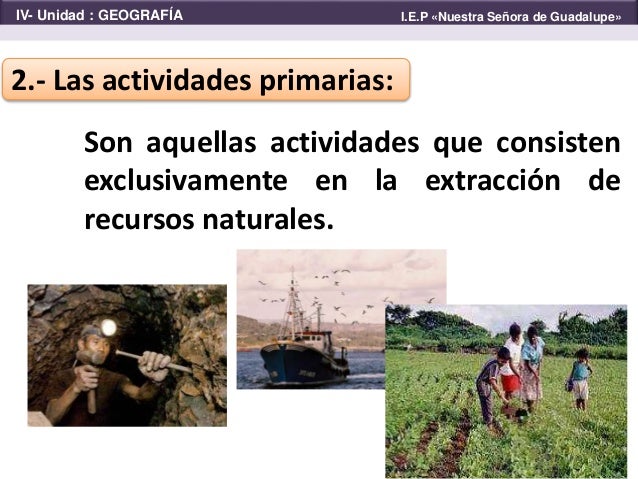 IV- Unidad : GEOGRAFÍA

I.E.P «Nuestra Señora de Guadalupe»

2.- Las actividades primarias:

Son aquellas actividades que consisten exclusivamente en la extracción de recursos naturales.